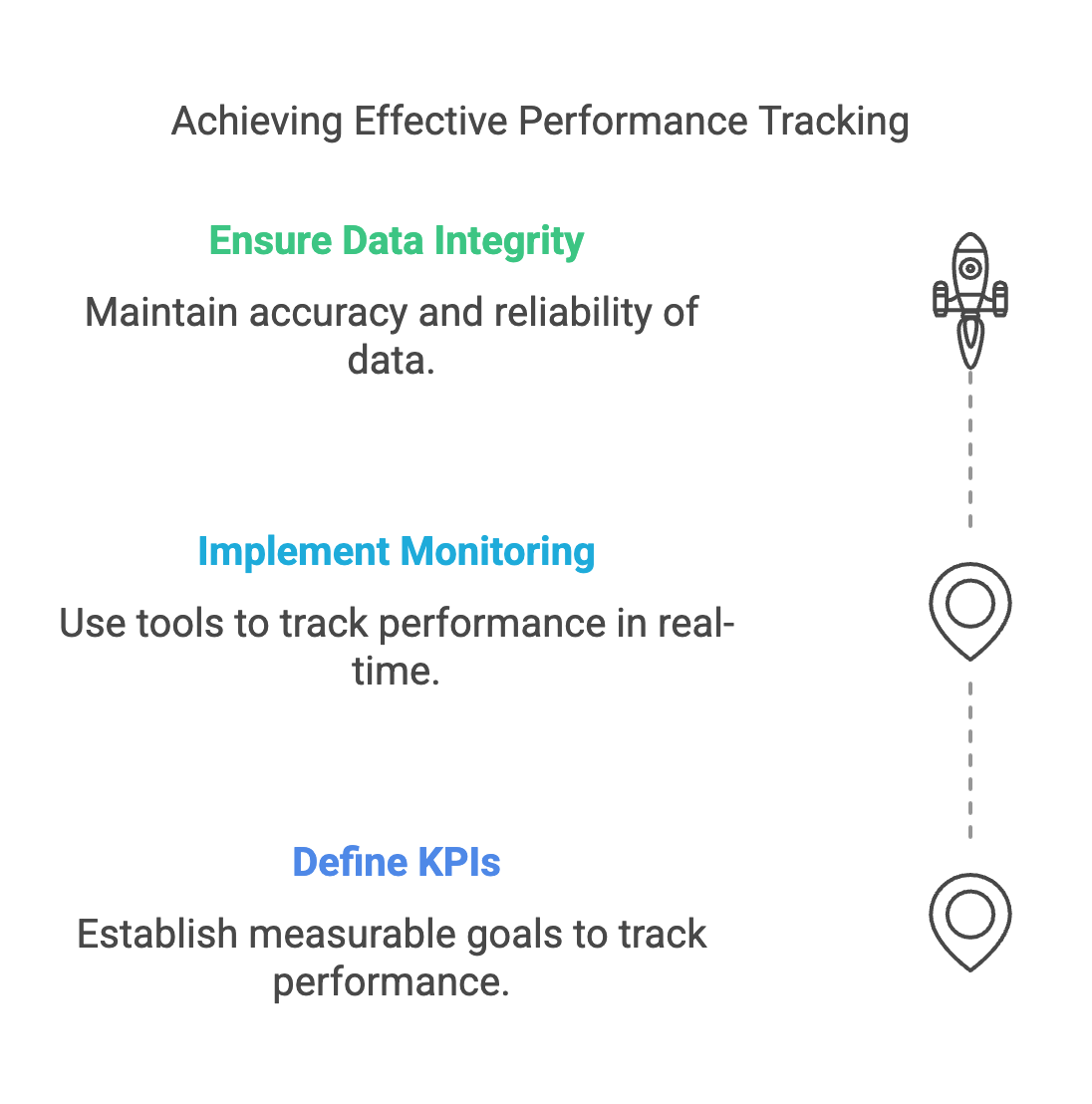 Achieving Effective Performance Tracking

Ensure Data Integrity

Maintain accuracy and reliability of data.

Implement Monitoring

Use tools to track performance in real-time.

Define KPIs

Establish measurable goals to track performance.